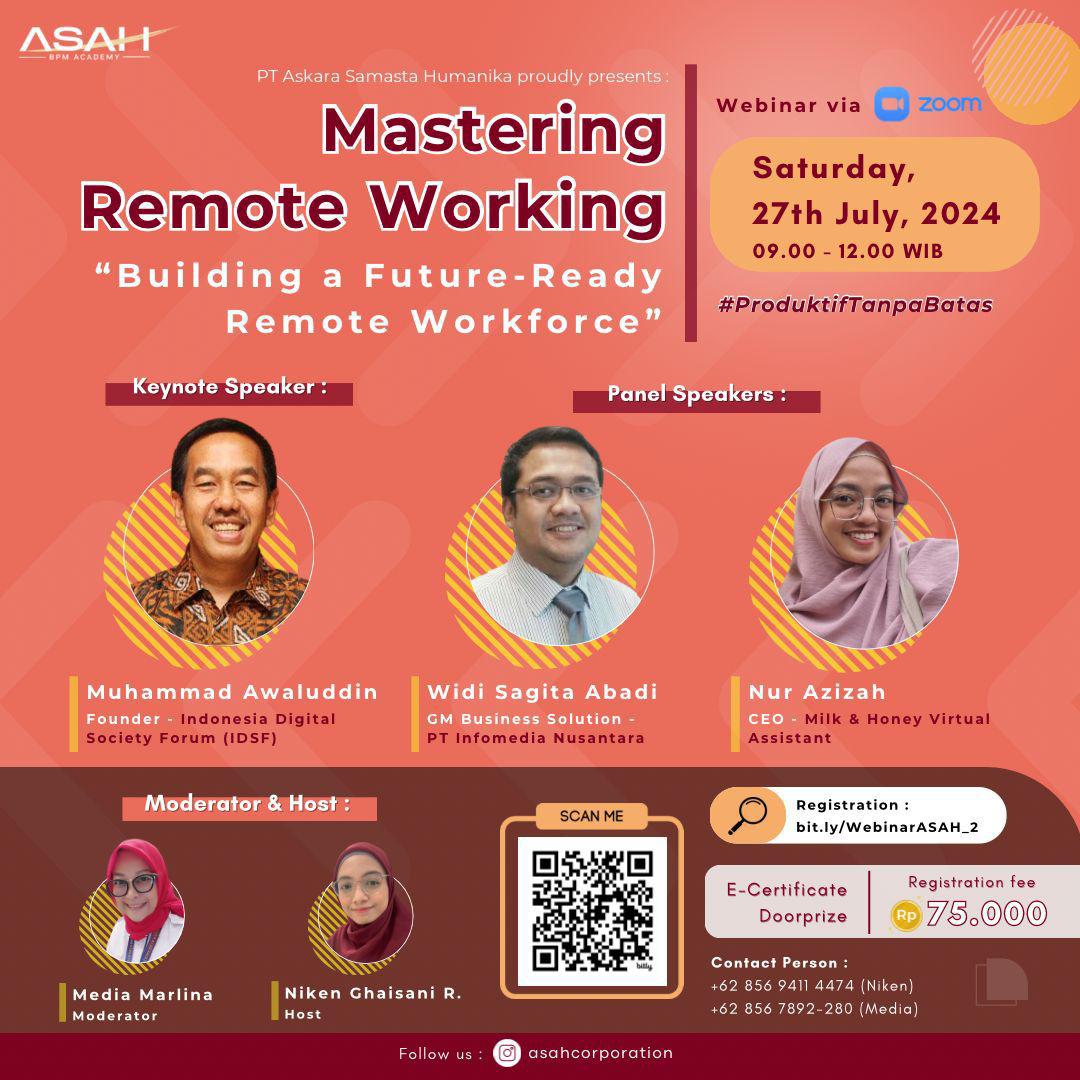 ASAH
BPM ACADEMY

PT Askara Samasta Humanika proudly presents :

Mastering Remote Working

"Building a Future-Ready Remote Workforce"

Webinar via zoom

Saturday, 27th July, 2024
09.00 - 12.00 WIB

#ProduktifTanpaBatas

Keynote Speaker :

Panel Speakers :

Muhammad Awaluddin
Founder - Indonesia Digital Society Forum (IDSF)

Widi Sagita Abadi
GM Business Solution - PT Infomedia Nusantara

Nur Azizah
CEO - Milk & Honey Virtual Assistant

Moderator & Host :

Media Marlina
Moderator

Niken Ghaisani R.
Host

SCAN ME

bitly

Registration :
bit.ly/WebinarASAH_2

E-Certificate
Doorprize

Registration fee
Rp 75.000

Contact Person :
+62 856 9411 4474 (Niken)
+62 856 7892-280 (Media)

Follow us : asahcorporation